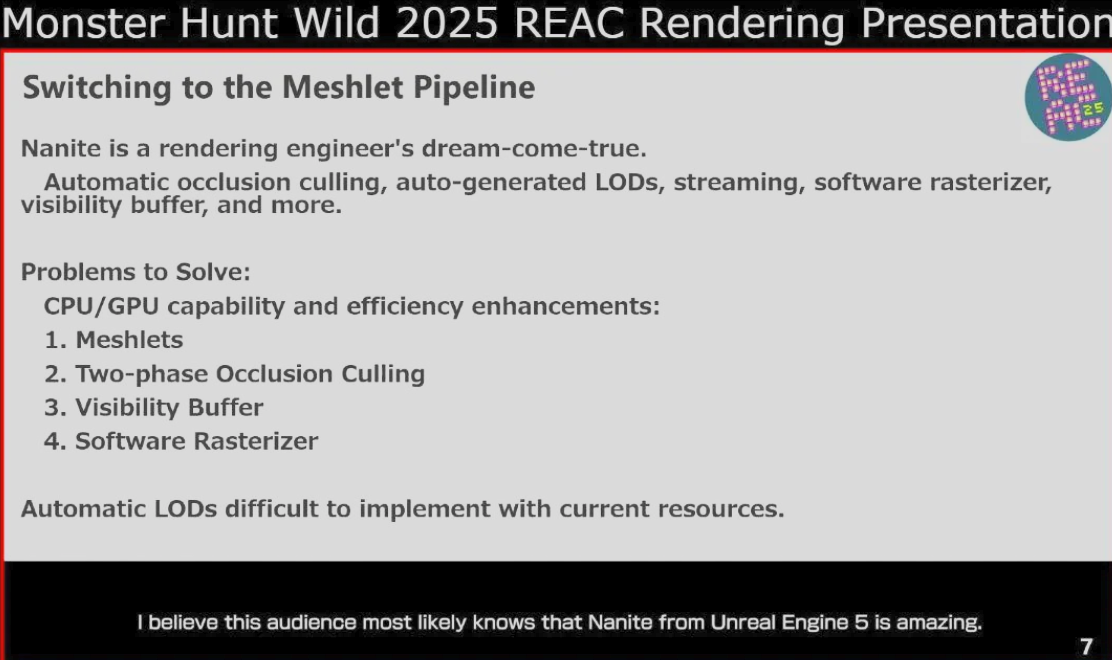 Monster Hunt Wild 2025 REAC Rendering Presentation

Switching to the Meshlet Pipeline

RE AC 25

Nanite is a rendering engineer's dream-come-true.

Automatic occlusion culling, auto-generated LODs, streaming, software rasterizer, visibility buffer, and more.

Problems to Solve:

CPU/GPU capability and efficiency enhancements:

1. Meshlets
2. Two-phase Occlusion Culling
3. Visibility Buffer
4. Software Rasterizer

Automatic LODs difficult to implement with current resources.

I believe this audience most likely knows that Nanite from Unreal Engine 5 is amazing.

7